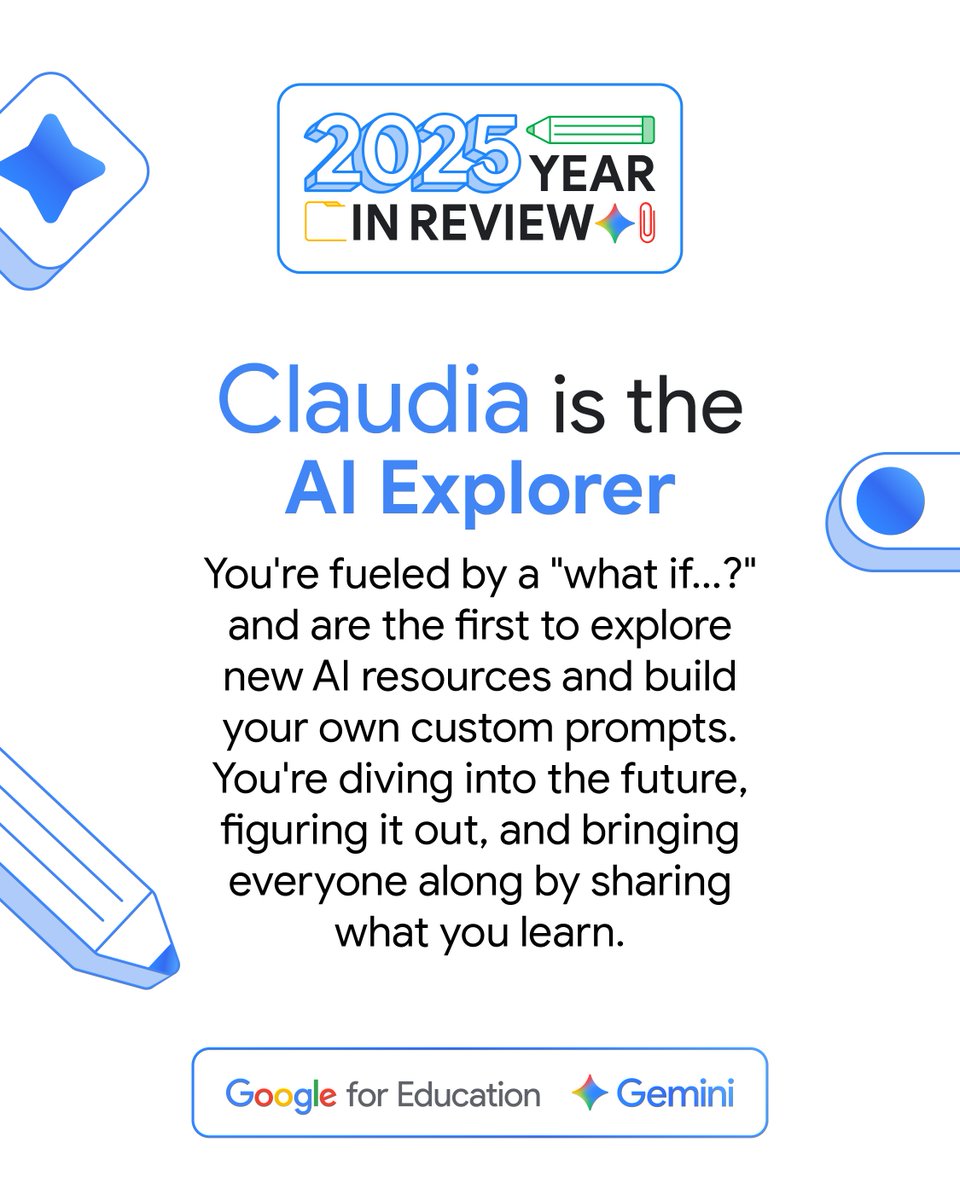 2025 YEAR IN REVIEW

Claudia is the AI Explorer

You're fueled by a "what if...?" and are the first to explore new AI resources and build your own custom prompts. You're diving into the future, figuring it out, and bringing everyone along by sharing what you learn.

Google for Education Gemini